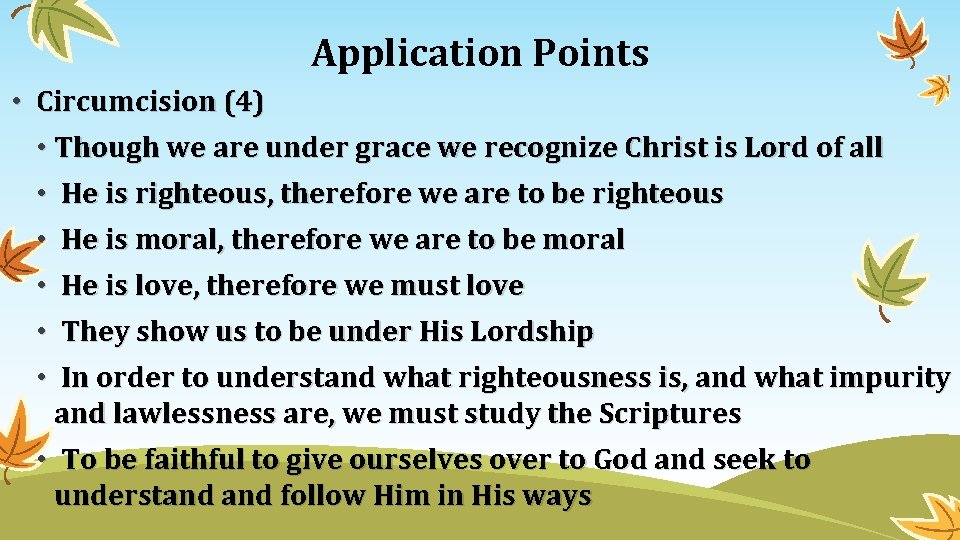 Application Points

• Circumcision (4)

• Though we are under grace we recognize Christ is Lord of all

• He is righteous, therefore we are to be righteous

• He is moral, therefore we are to be moral

• He is love, therefore we must love

• They show us to be under His Lordship

• In order to understand what righteousness is, and what impurity and lawlessness are, we must study the Scriptures

• To be faithful to give ourselves over to God and seek to understand and follow Him in His ways